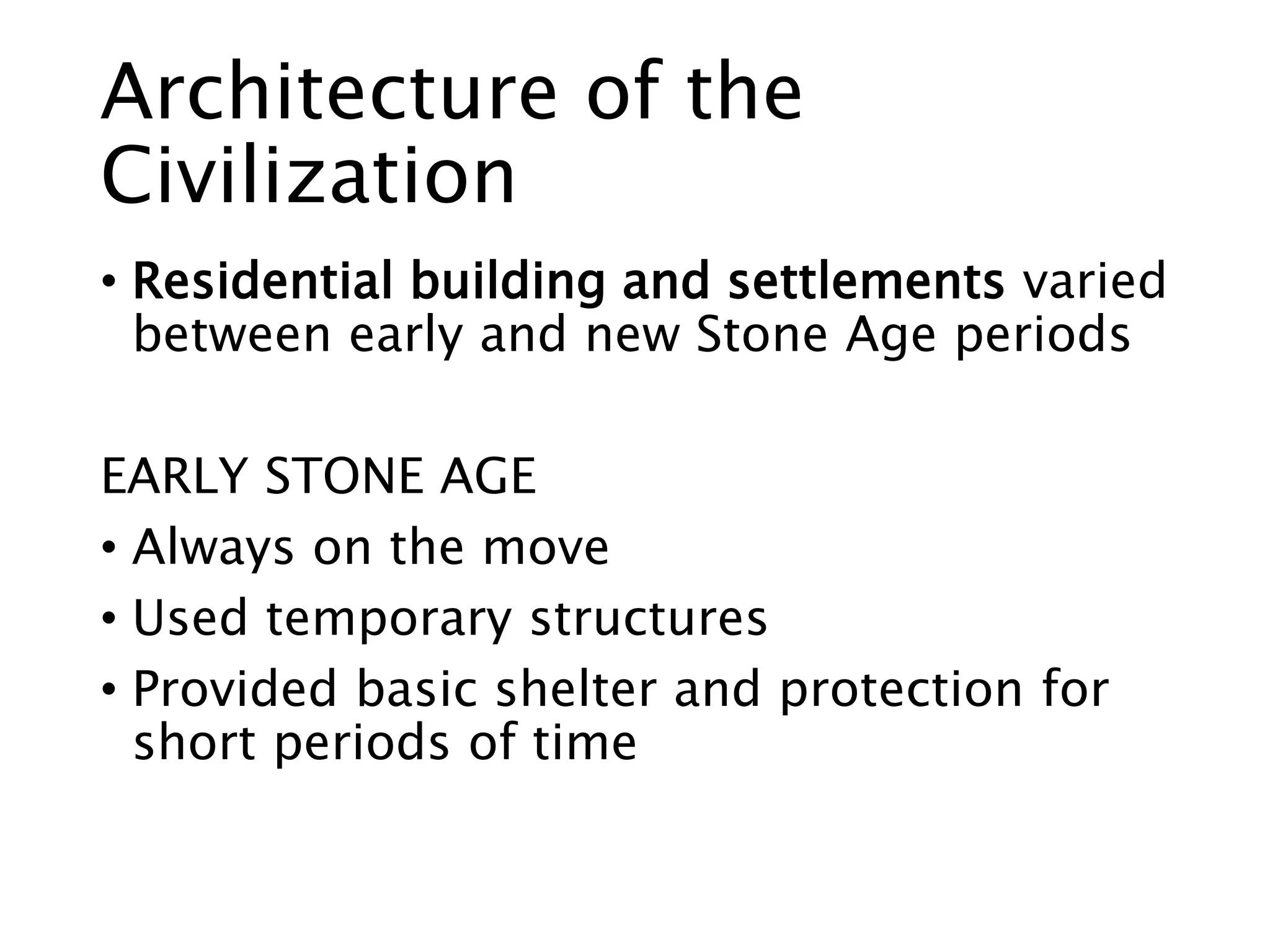 Architecture of the Civilization

• Residential building and settlements varied between early and new Stone Age periods

EARLY STONE AGE

• Always on the move
• Used temporary structures
• Provided basic shelter and protection for short periods of time